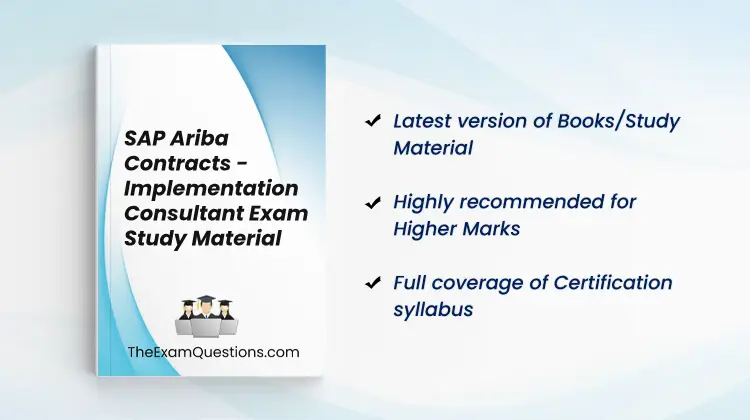 SAP Ariba Contracts - Implementation Consultant Exam Study Material

TheExamQuestions.com

✔ Latest version of Books/Study Material

✔ Highly recommended for Higher Marks

✔ Full coverage of Certification syllabus